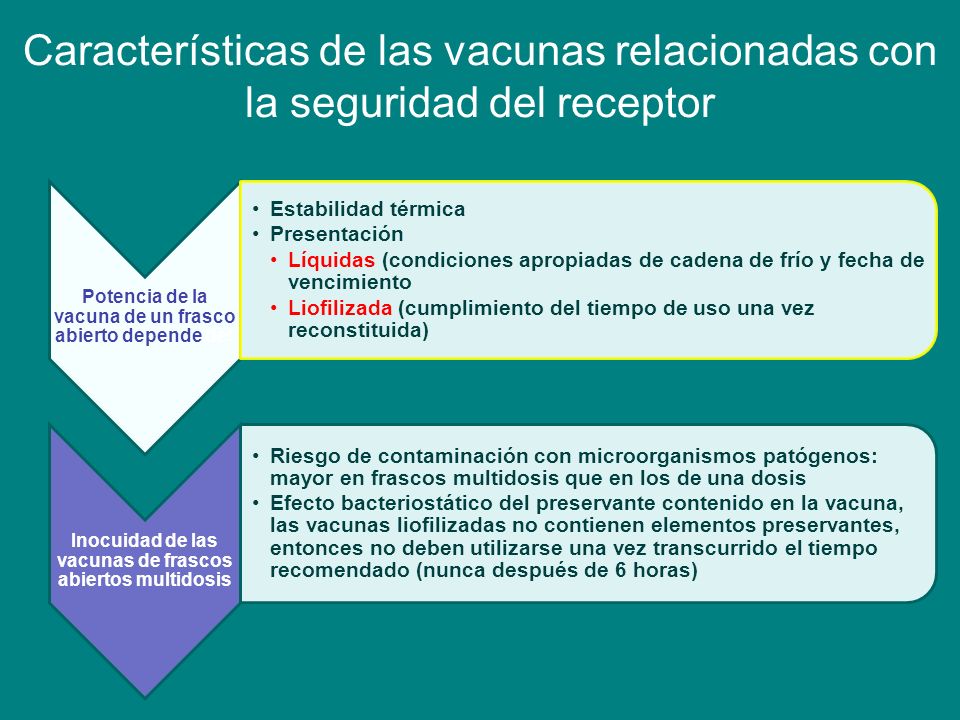 Características de las vacunas relacionadas con la seguridad del receptor

Potencia de la vacuna de un frasco abierto depende

• Estabilidad térmica
• Presentación
• Líquidas (condiciones apropiadas de cadena de frío y fecha de vencimiento
• Liofilizada (cumplimiento del tiempo de uso una vez reconstituida)

Inocuidad de las vacunas de frascos abiertos multidosis

• Riesgo de contaminación con microorganismos patógenos: mayor en frascos multidosis que en los de una dosis
• Efecto bacteriostático del preservante contenido en la vacuna, las vacunas liofilizadas no contienen elementos preservantes, entonces no deben utilizarse una vez transcurrido el tiempo recomendado (nunca después de 6 horas)